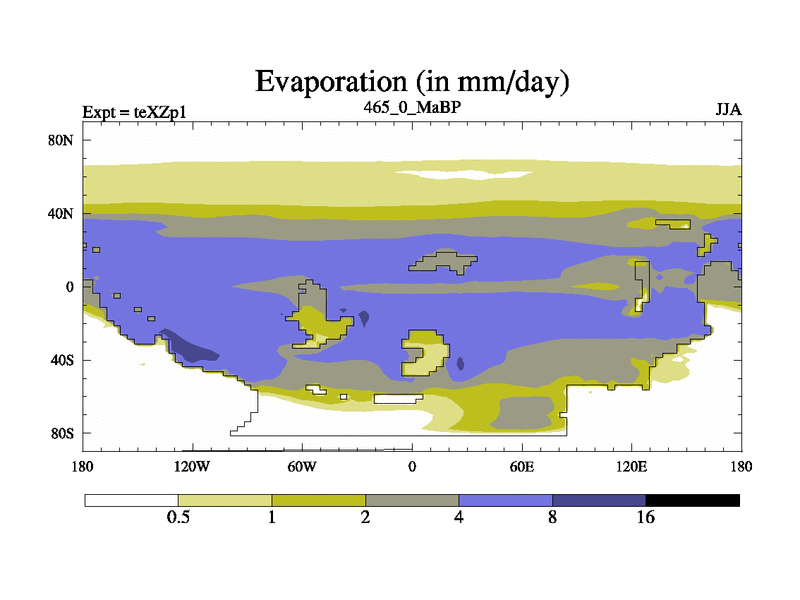 Evaporation (in mm/day)

Expt = teXZp1

465_0_MaBP

JJA

80N
40N
0
40S
80S

180
120W
60W
0
60E
120E
180

0.5
1
2
4
8
16